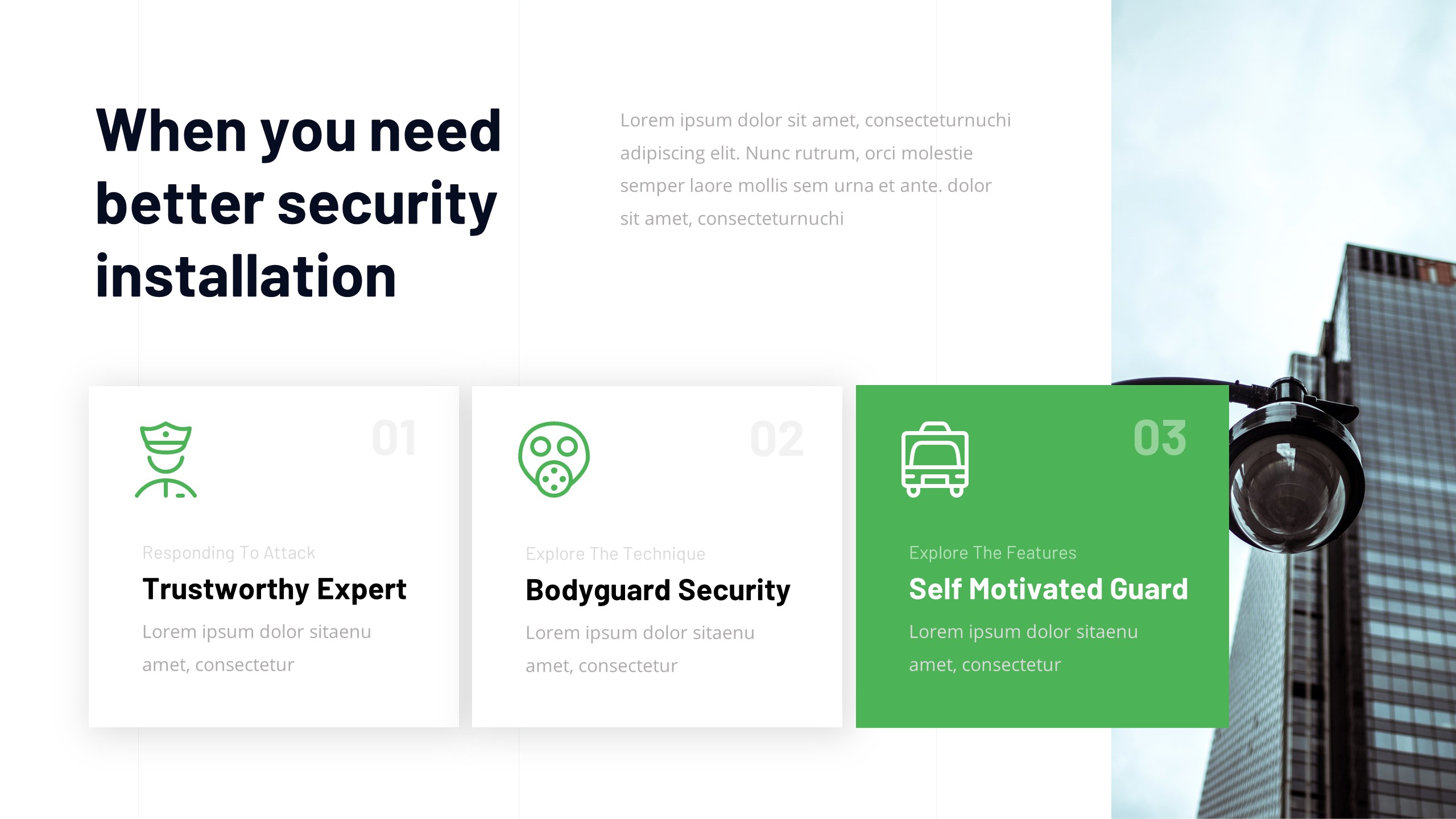 When you need better security installation

Lorem ipsum dolor sit amet, consecteturnuchi adipiscing elit. Nunc rutrum, orci molestie semper laore mollis sem urna et ante. dolor sit amet, consecteturnuchi

01

Responding To Attack

Trustworthy Expert

Lorem ipsum dolor sitaenu amet, consectetur

02

Explore The Technique

Bodyguard Security

Lorem ipsum dolor sitaenu amet, consectetur

03

Explore The Features

Self Motivated Guard

Lorem ipsum dolor sitaenu amet, consectetur